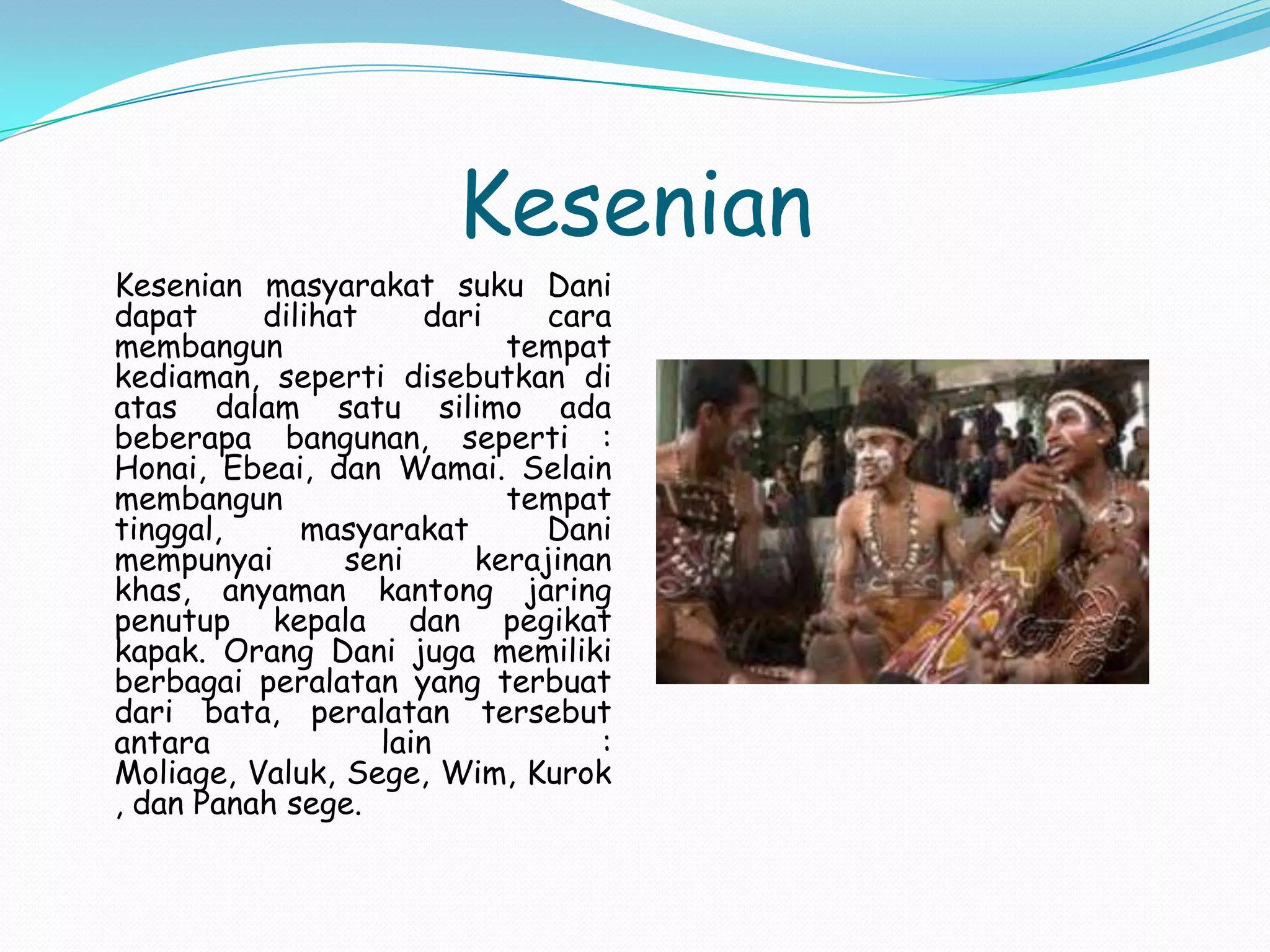 Kesenian

Kesenian masyarakat suku Dani dapat dilihat dari cara membangun tempat kediaman, seperti disebutkan di atas dalam satu silimo ada beberapa bangunan, seperti : Honai, Ebeai, dan Wamai. Selain membangun tempat tinggal, masyarakat Dani mempunyai seni kerajinan khas, anyaman kantong jaring penutup kepala dan pegikat kapak. Orang Dani juga memiliki berbagai peralatan yang terbuat dari bata, peralatan tersebut antara lain : Moliage, Valuk, Sege, Wim, Kurok , dan Panah sege.